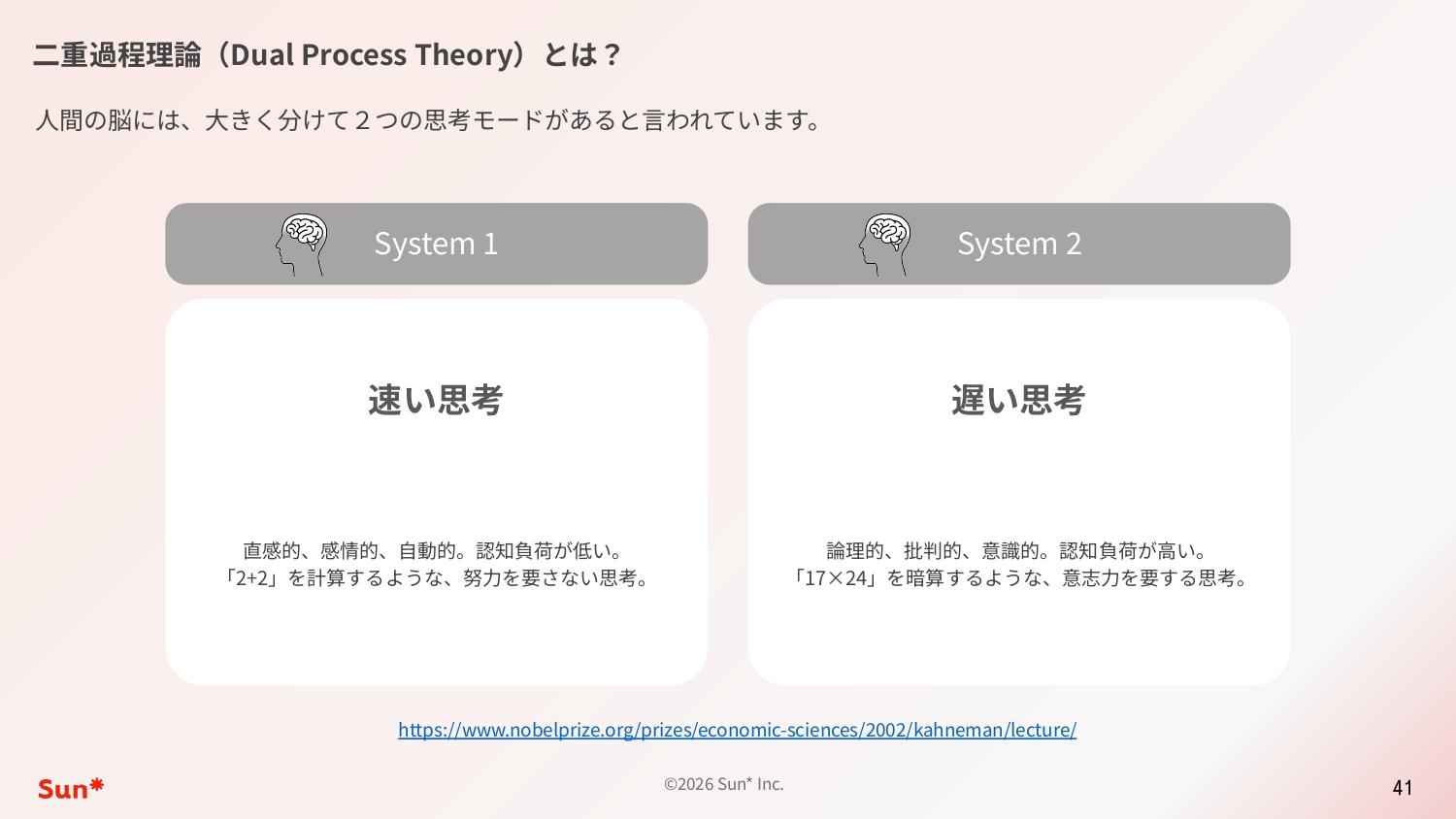 二重過程理論（Dual Process Theory）とは？

人間の脳には、大きく分けて２つの思考モードがあると言われています。

System 1

速い思考

直感的、感情的、自動的。認知負荷が低い。
「2+2」を計算するような、努力を要さない思考。

System 2

遅い思考

論理的、批判的、意識的。認知負荷が高い。
「17×24」を暗算するような、意志力を要する思考。

https://www.nobelprize.org/prizes/economic-sciences/2002/kahneman/lecture/

Sun*

©2026 Sun* Inc.

41